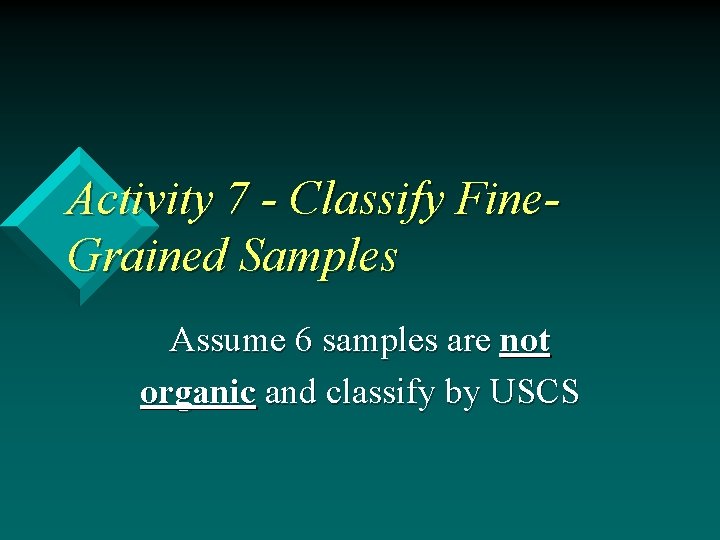 Activity 7 - Classify Fine-Grained Samples

Assume 6 samples are not organic and classify by USCS